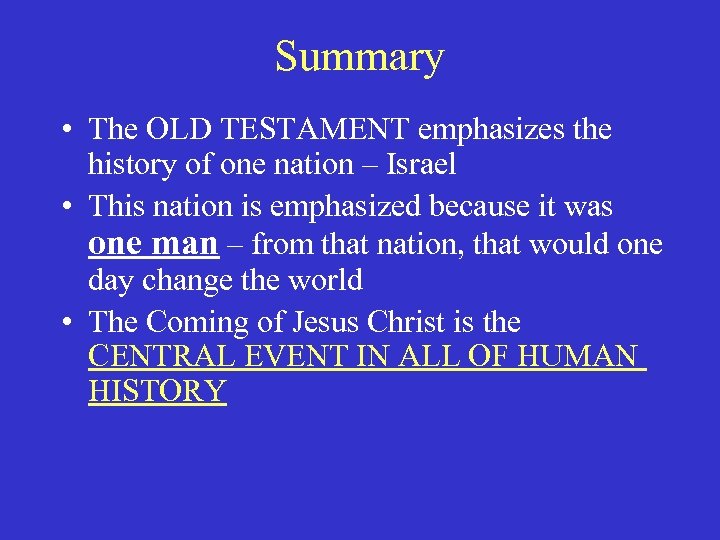 Summary

• The OLD TESTAMENT emphasizes the history of one nation – Israel

• This nation is emphasized because it was one man – from that nation, that would one day change the world

• The Coming of Jesus Christ is the CENTRAL EVENT IN ALL OF HUMAN HISTORY